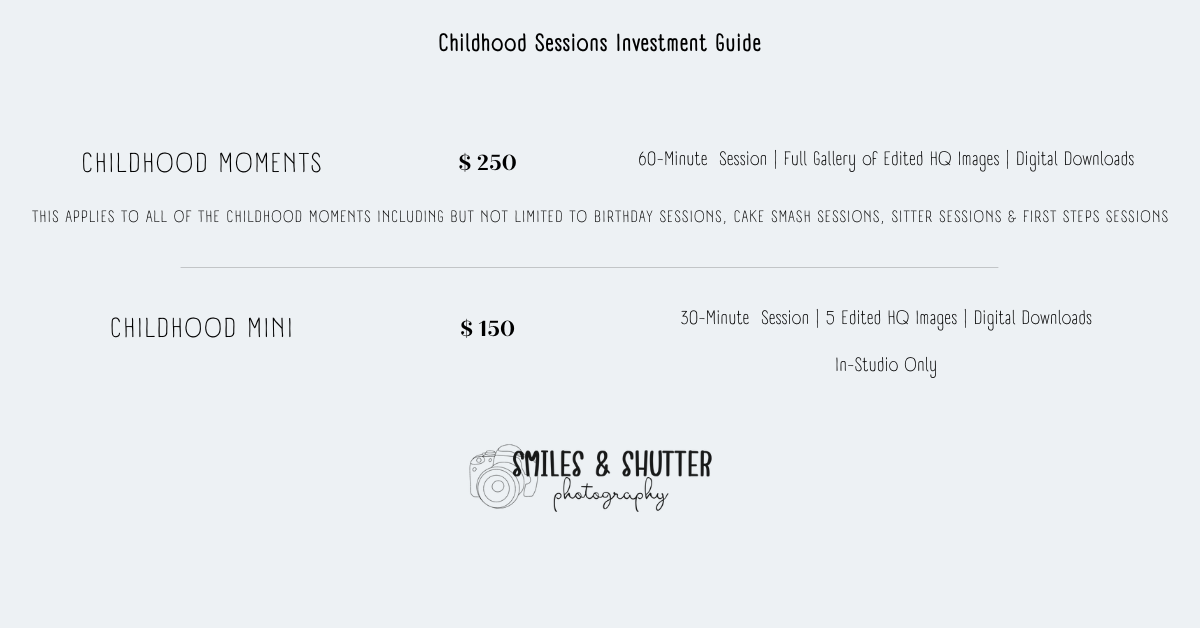 Childhood Sessions Investment Guide

CHILDHOOD MOMENTS

$ 250

60-Minute Session | Full Gallery of Edited HQ Images | Digital Downloads

THIS APPLIES TO ALL OF THE CHILDHOOD MOMENTS INCLUDING BUT NOT LIMITED TO BIRTHDAY SESSIONS, CAKE SMASH SESSIONS, SITTER SESSIONS & FIRST STEPS SESSIONS

CHILDHOOD MINI

$ 150

30-Minute Session | 5 Edited HQ Images | Digital Downloads

In-Studio Only

SMILES & SHUTTER
photography